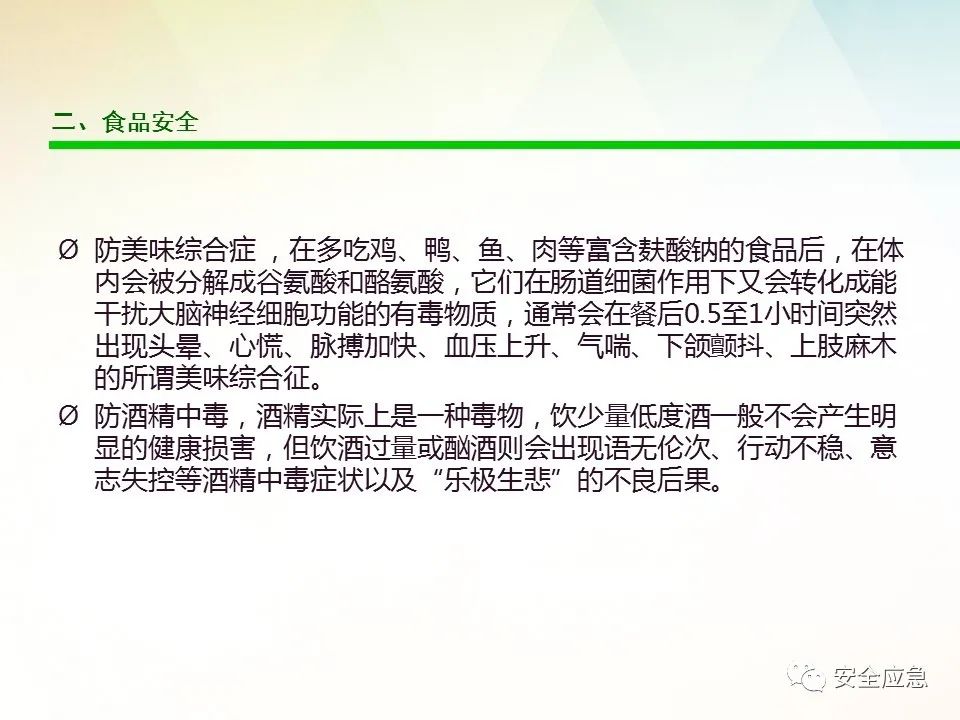 二、食品安全

Ø 防美味综合症 ，在多吃鸡、鸭、鱼、肉等富含麸酸钠的食品后，在体内会被分解成谷氨酸和酪氨酸，它们在肠道细菌作用下又会转化成能干扰大脑神经细胞功能的有毒物质，通常会在餐后0.5至1小时间突然出现头晕、心慌、脉搏加快、血压上升、气喘、下颌颤抖、上肢麻木的所谓美味综合征。

Ø 防酒精中毒，酒精实际上是一种毒物，饮少量低度酒一般不会产生明显的健康损害，但饮酒过量或酗酒则会出现语无伦次、行动不稳、意志失控等酒精中毒症状以及“乐极生悲”的不良后果。

安全应急